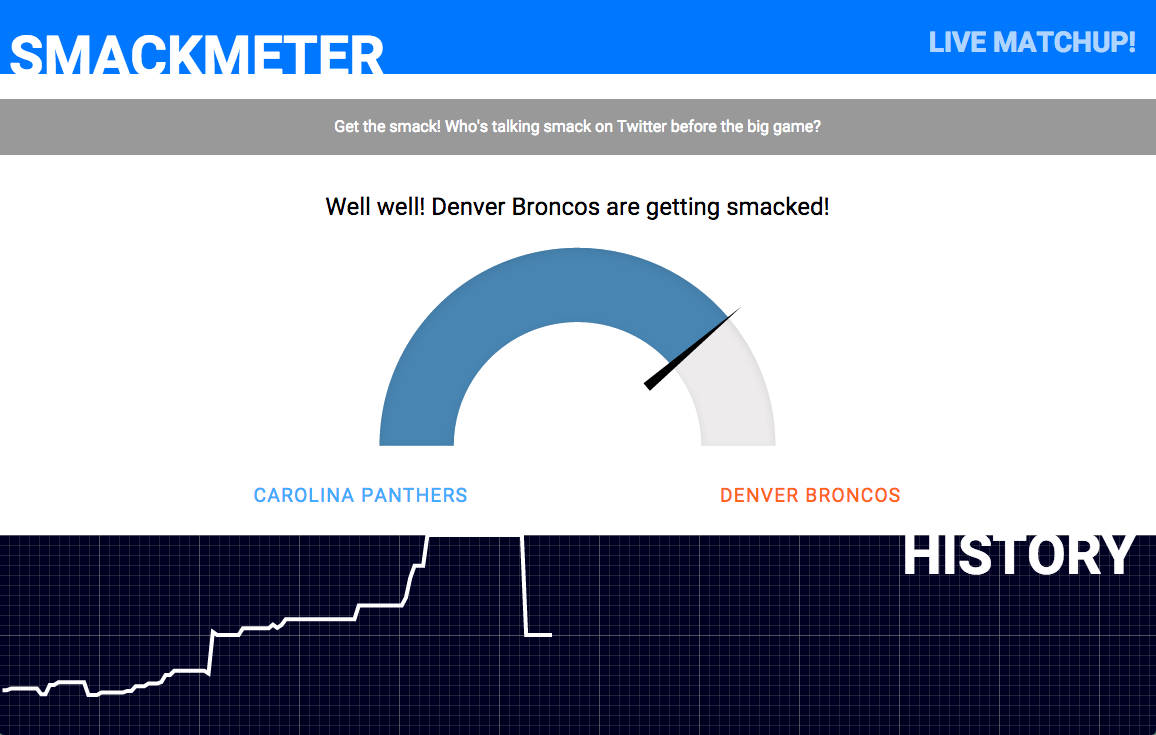 SMACKMETER

LIVE MATCHUP!

Get the smack! Who's talking smack on Twitter before the big game?

Well well! Denver Broncos are getting smacked!

CAROLINA PANTHERS

DENVER BRONCOS

HISTORY